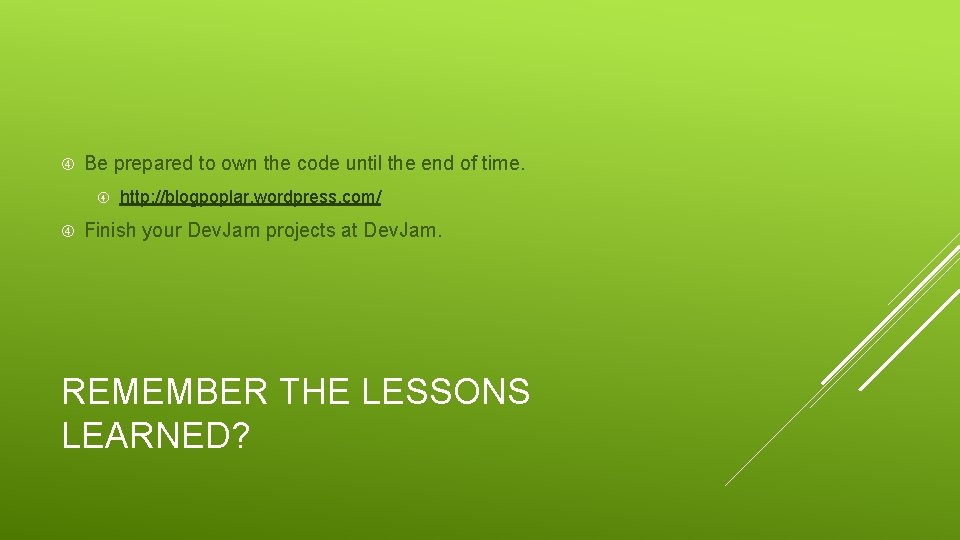 Be prepared to own the code until the end of time.

http://blogpoplar.wordpress.com/

Finish your Dev.Jam projects at Dev.Jam.

REMEMBER THE LESSONS LEARNED?